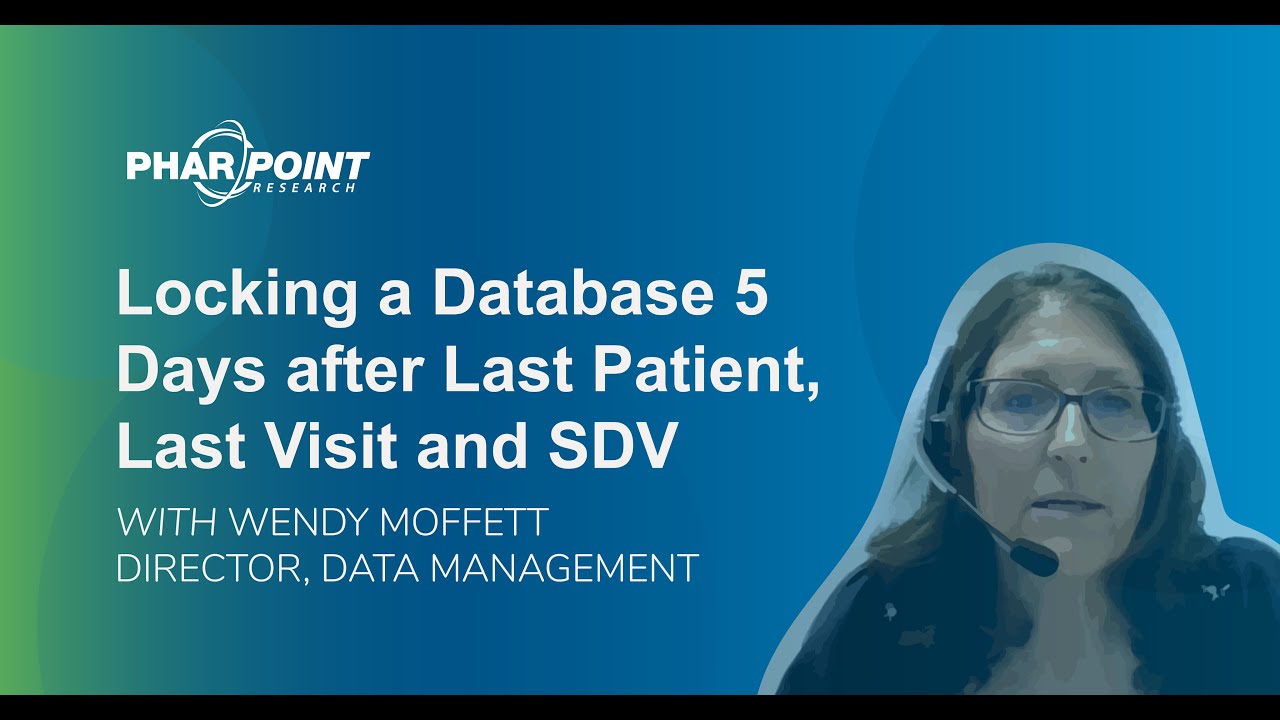 PHARPOINT
RESEARCH

Locking a Database 5 Days after Last Patient, Last Visit and SDV

WITH WENDY MOFFETT
DIRECTOR, DATA MANAGEMENT